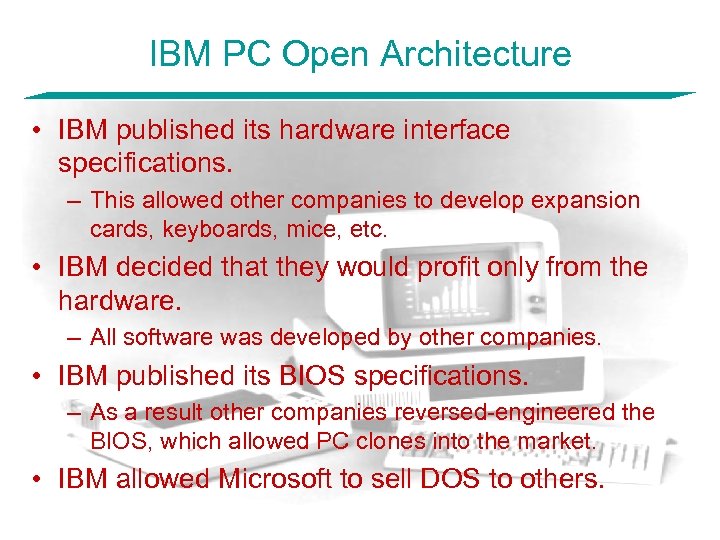 IBM PC Open Architecture

• IBM published its hardware interface specifications.
  – This allowed other companies to develop expansion cards, keyboards, mice, etc.
• IBM decided that they would profit only from the hardware.
  – All software was developed by other companies.
• IBM published its BIOS specifications.
  – As a result other companies reversed-engineered the BIOS, which allowed PC clones into the market.
• IBM allowed Microsoft to sell DOS to others.